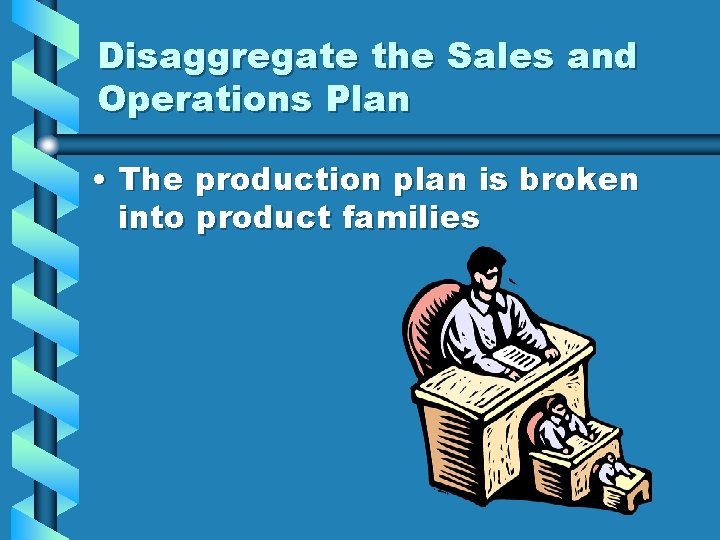 Disaggregate the Sales and Operations Plan

• The production plan is broken into product families